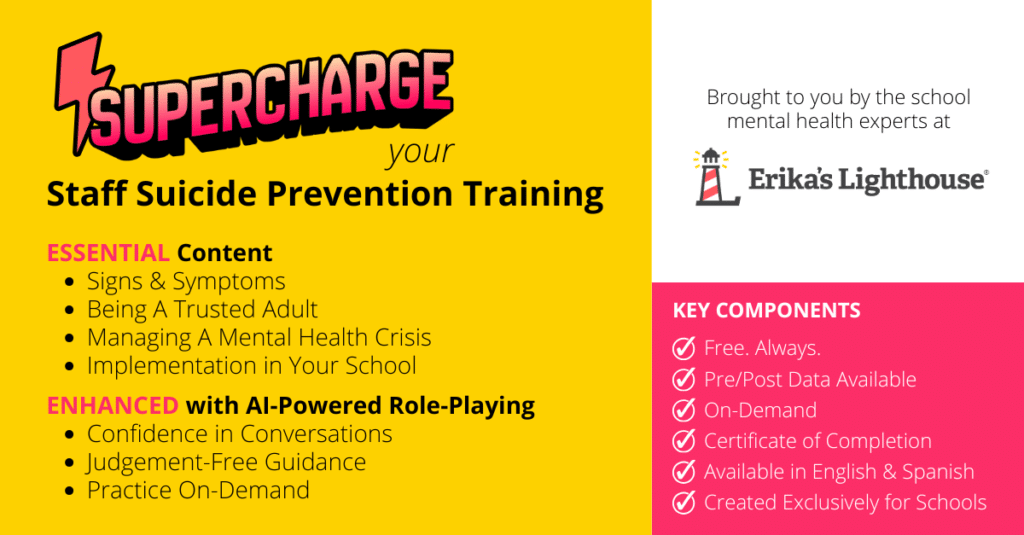 SUPERCHARGE
your
Staff Suicide Prevention Training

ESSENTIAL Content
- Signs & Symptoms
- Being A Trusted Adult
- Managing A Mental Health Crisis
- Implementation in Your School

ENHANCED with AI-Powered Role-Playing
- Confidence in Conversations
- Judgement-Free Guidance
- Practice On-Demand

Brought to you by the school mental health experts at

Erika's Lighthouse®

KEY COMPONENTS
Free. Always.
Pre/Post Data Available
On-Demand
Certificate of Completion
Available in English & Spanish
Created Exclusively for Schools